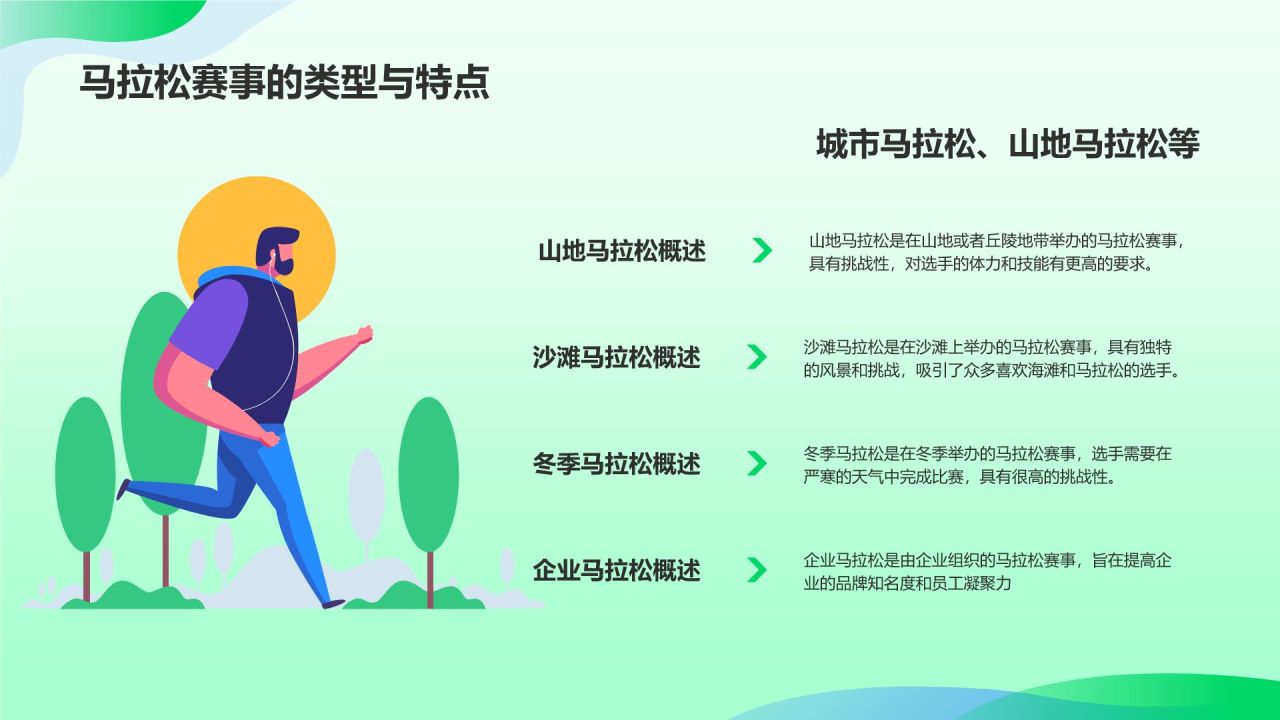 马拉松赛事的类型与特点

城市马拉松、山地马拉松等

山地马拉松概述

山地马拉松是在山地或者丘陵地带举办的马拉松赛事，具有挑战性，对选手的体力和技能有更高的要求。

沙滩马拉松概述

沙滩马拉松是在沙滩上举办的马拉松赛事，具有独特的风景和挑战，吸引了众多喜欢海滩和马拉松的选手。

冬季马拉松概述

冬季马拉松是在冬季举办的马拉松赛事，选手需要在严寒的天气中完成比赛，具有很高的挑战性。

企业马拉松概述

企业马拉松是由企业组织的马拉松赛事，旨在提高企业的品牌知名度和员工凝聚力